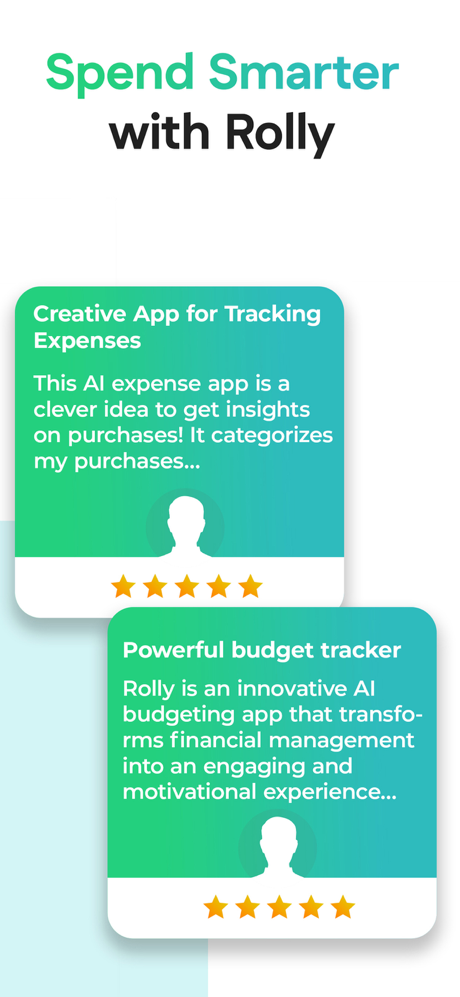 Spend Smarter
with Rolly

Creative App for Tracking Expenses

This AI expense app is a clever idea to get insights on purchases! It categorizes my purchases...

Powerful budget tracker

Rolly is an innovative AI budgeting app that transforms financial management into an engaging and motivational experience...